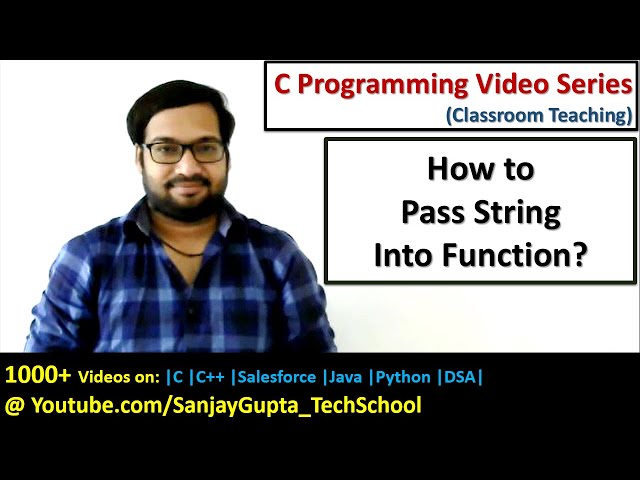 C Programming Video Series
(Classroom Teaching)

How to
Pass String
Into Function?

1000+ Videos on: |C |C++ |Salesforce |Java |Python |DSA|
@ Youtube.com/SanjayGupta_TechSchool